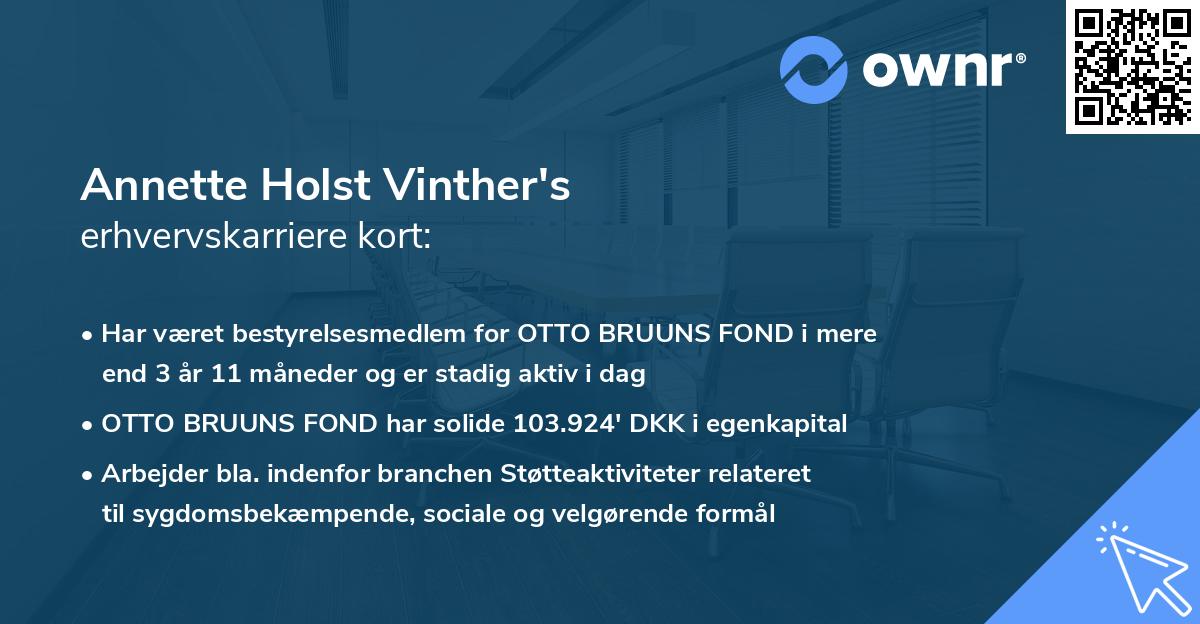 ownr®

Annette Holst Vinther's
erhvervskarriere kort:

• Har været bestyrelsesmedlem for OTTO BRUUNS FOND i mere end 3 år 11 måneder og er stadig aktiv i dag

• OTTO BRUUNS FOND har solide 103.924' DKK i egenkapital

• Arbejder bla. indenfor branchen Støtteaktiviteter relateret til sygdomsbekæmpende, sociale og velgørende formål